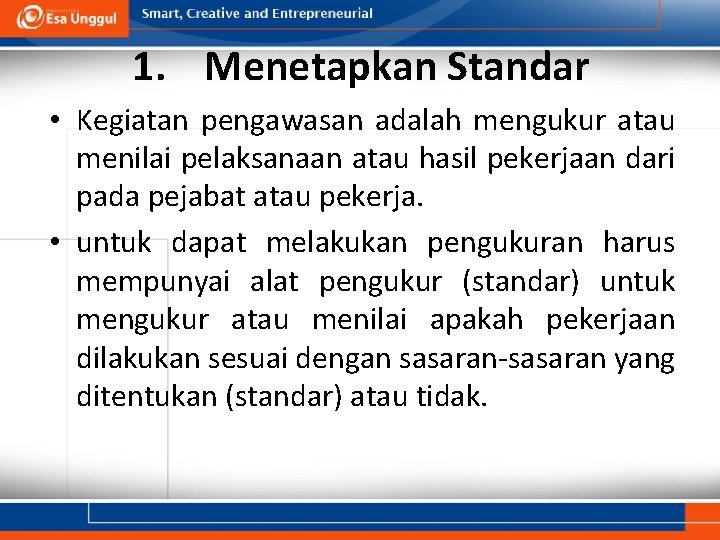 Esa Unggul

Smart, Creative and Entrepreneurial

1. Menetapkan Standar

• Kegiatan pengawasan adalah mengukur atau menilai pelaksanaan atau hasil pekerjaan dari pada pejabat atau pekerja.

• untuk dapat melakukan pengukuran harus mempunyai alat pengukur (standar) untuk mengukur atau menilai apakah pekerjaan dilakukan sesuai dengan sasaran-sasaran yang ditentukan (standar) atau tidak.